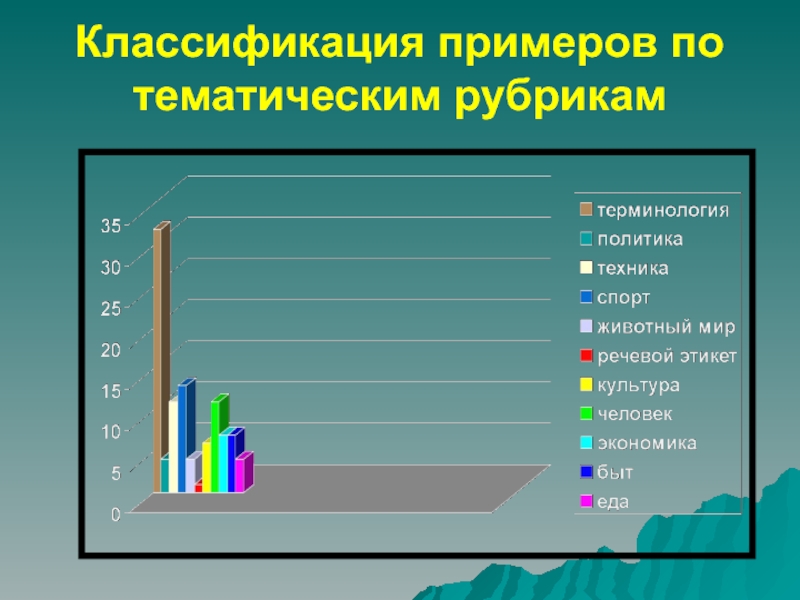 Классификация примеров по тематическим рубрикам

35
30
25
20
15
10
5
0

терминология
политика
техника
спорт
животный мир
речевой этикет
культура
человек
экономика
быт
еда